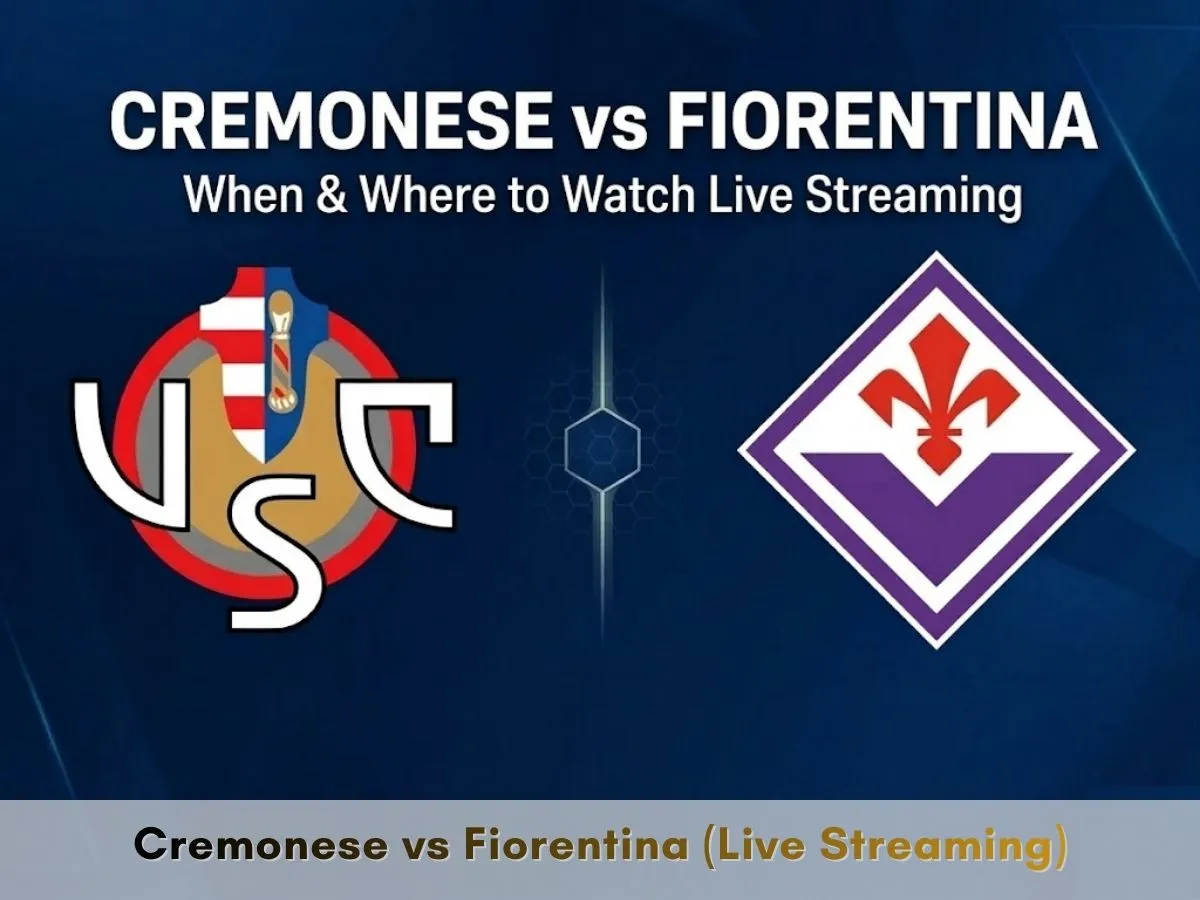 CREMONESE vs FIORENTINA
When & Where to Watch Live Streaming

USC

Cremonese vs Fiorentina (Live Streaming)